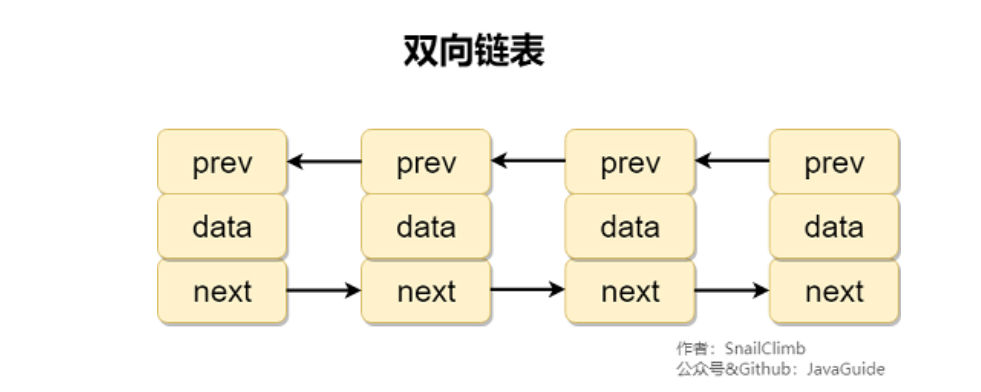 双向链表

prev
data
next

prev
data
next

prev
data
next

prev
data
next

作者：SnailClimb
公众号&Github：JavaGuide